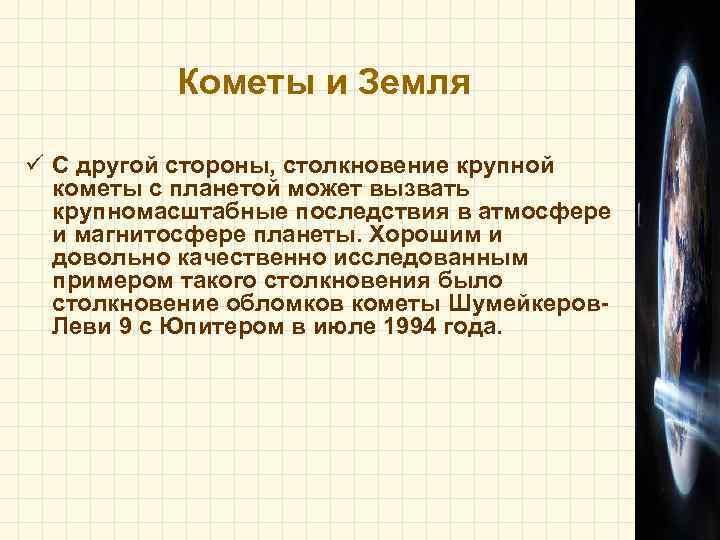 Кометы и Земля

✓ С другой стороны, столкновение крупной кометы с планетой может вызвать крупномасштабные последствия в атмосфере и магнитосфере планеты. Хорошим и довольно качественно исследованным примером такого столкновения было столкновение обломков кометы Шумейкеров-Леви 9 с Юпитером в июле 1994 года.